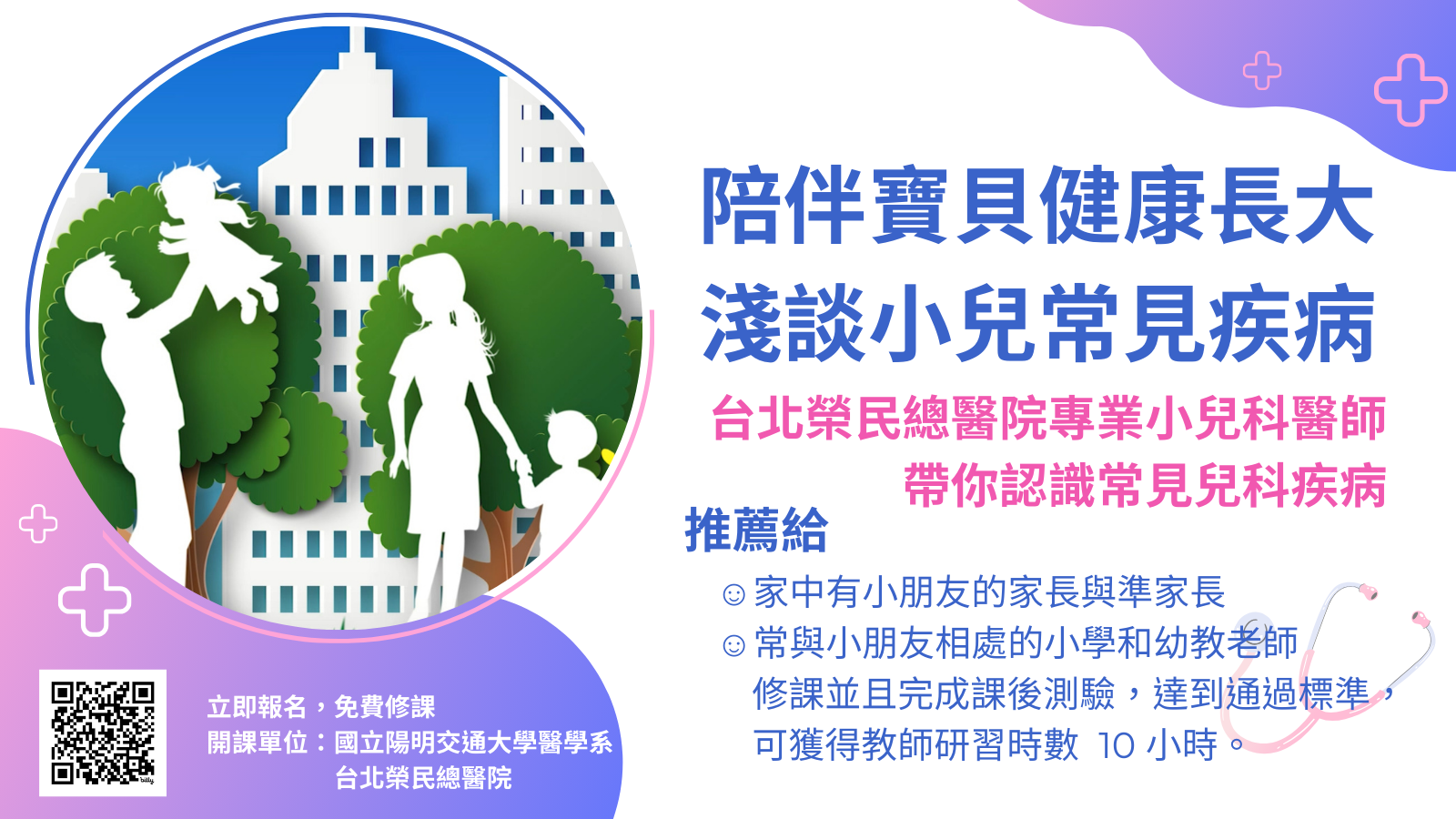 陪伴寶貝健康長大
淺談小兒常見疾病

台北榮民總醫院專業小兒科醫師
帶你認識常見兒科疾病

推薦給

☺家中有小朋友的家長與準家長
☺常與小朋友相處的小學和幼教老師
修課並且完成課後測驗，達到通過標準，可獲得教師研習時數 10 小時。

立即報名，免費修課
開課單位：國立陽明交通大學醫學系
台北榮民總醫院